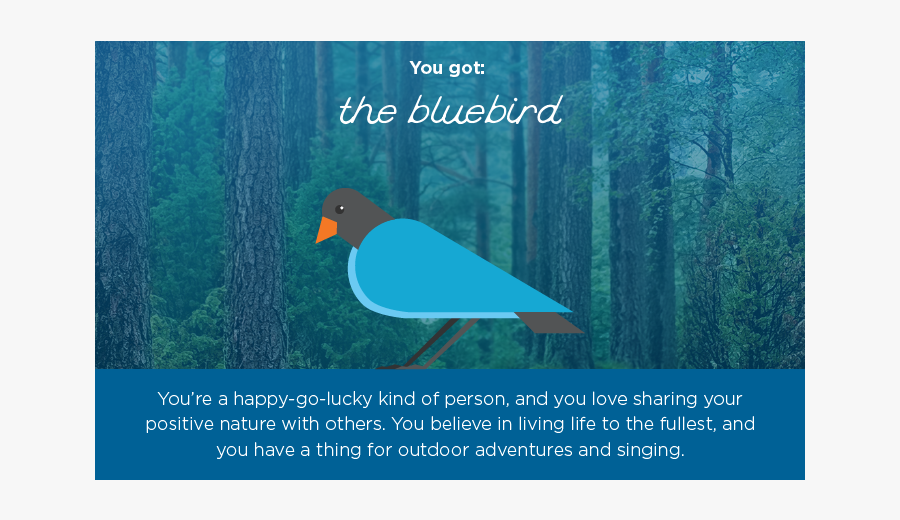 You got:

the bluebird

You're a happy-go-lucky kind of person, and you love sharing your positive nature with others. You believe in living life to the fullest, and you have a thing for outdoor adventures and singing.